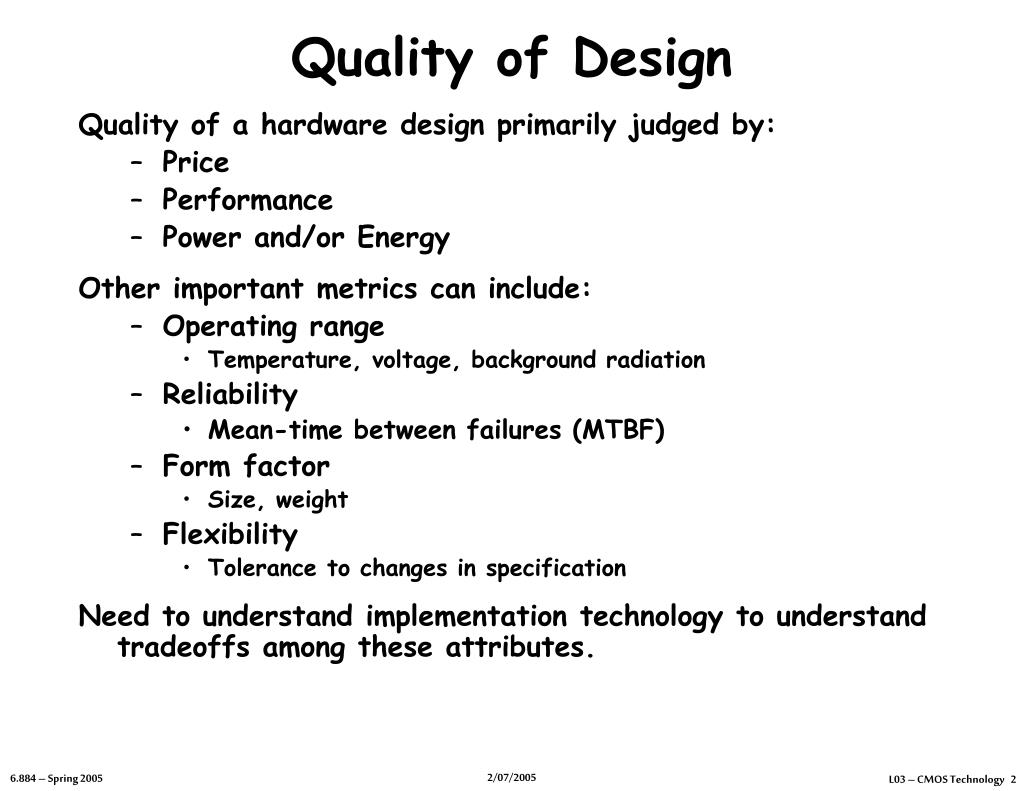 Quality of Design

Quality of a hardware design primarily judged by:
– Price
– Performance
– Power and/or Energy

Other important metrics can include:
– Operating range
• Temperature, voltage, background radiation
– Reliability
• Mean-time between failures (MTBF)
– Form factor
• Size, weight
– Flexibility
• Tolerance to changes in specification

Need to understand implementation technology to understand tradeoffs among these attributes.

6.884 – Spring 2005

2/07/2005

L03 – CMOS Technology 2